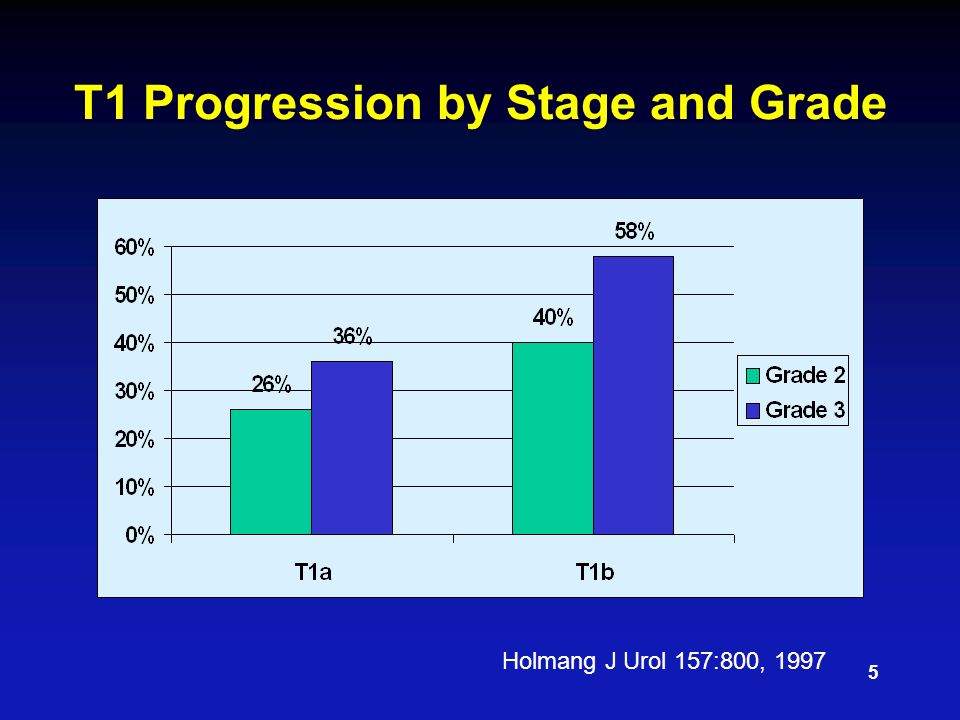 T1 Progression by Stage and Grade

60%
50%
40%
30%
20%
10%
0%

26%
36%
40%
58%

T1a
T1b

Grade 2
Grade 3

Holmang J Urol 157:800, 1997

5